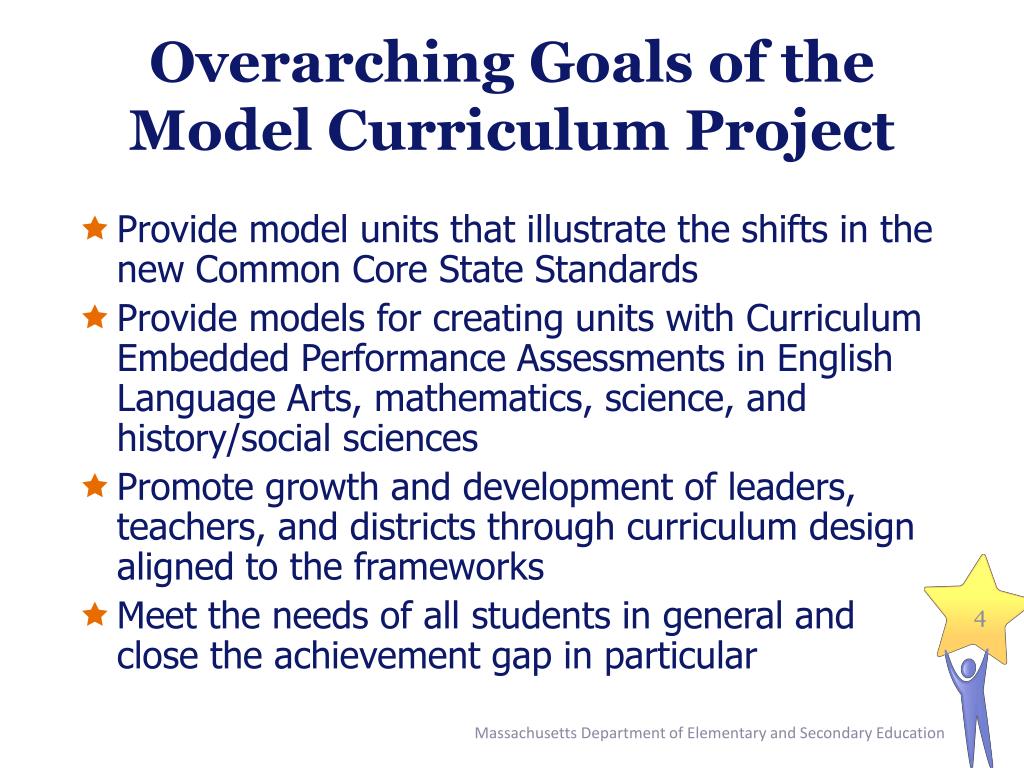 Overarching Goals of the Model Curriculum Project

★ Provide model units that illustrate the shifts in the new Common Core State Standards
★ Provide models for creating units with Curriculum Embedded Performance Assessments in English Language Arts, mathematics, science, and history/social sciences
★ Promote growth and development of leaders, teachers, and districts through curriculum design aligned to the frameworks
★ Meet the needs of all students in general and close the achievement gap in particular

4

Massachusetts Department of Elementary and Secondary Education